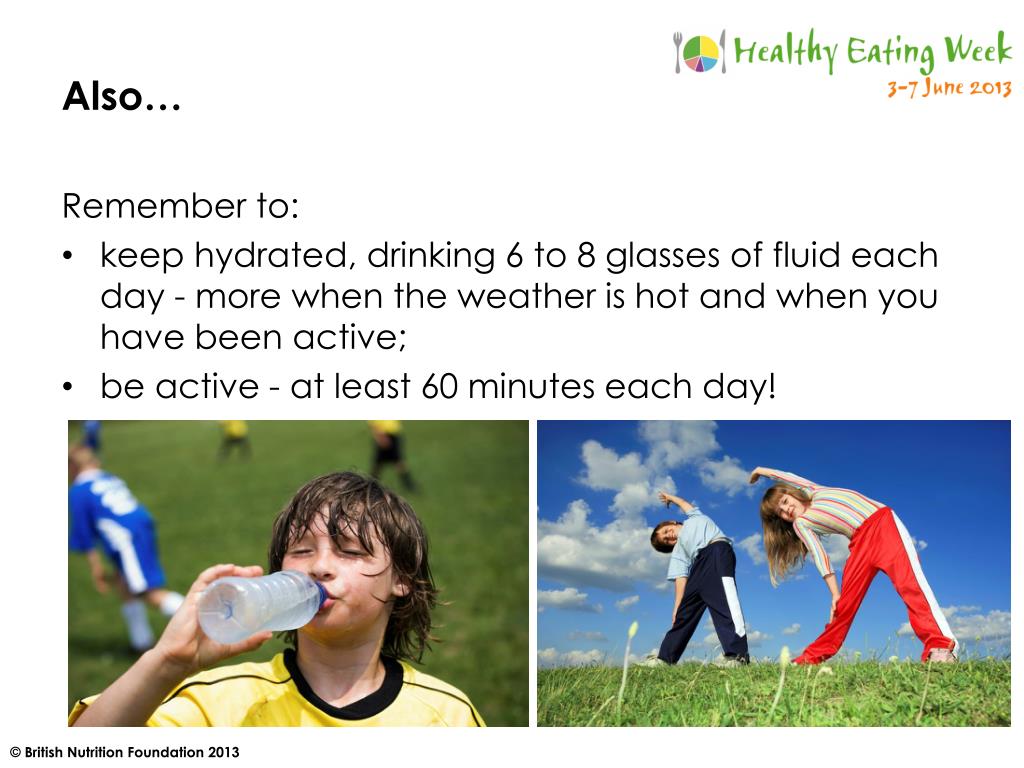 Healthy Eating Week
3-7 June 2013

Also…

Remember to:
• keep hydrated, drinking 6 to 8 glasses of fluid each day - more when the weather is hot and when you have been active;
• be active - at least 60 minutes each day!

© British Nutrition Foundation 2013